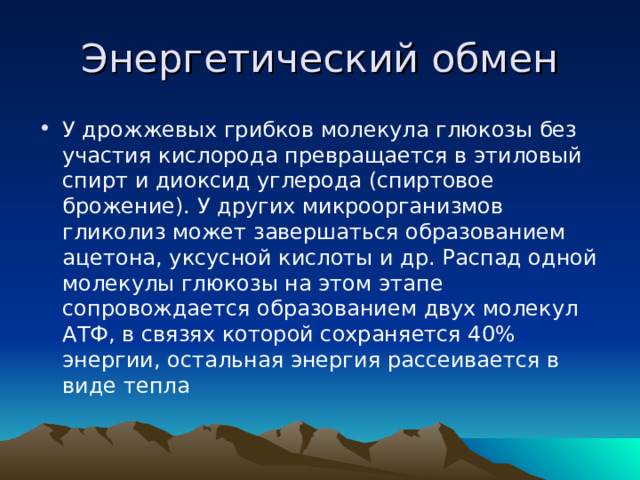 Энергетический обмен

• У дрожжевых грибков молекула глюкозы без участия кислорода превращается в этиловый спирт и диоксид углерода (спиртовое брожение). У других микроорганизмов гликолиз может завершаться образованием ацетона, уксусной кислоты и др. Распад одной молекулы глюкозы на этом этапе сопровождается образованием двух молекул АТФ, в связях которой сохраняется 40% энергии, остальная энергия рассеивается в виде тепла